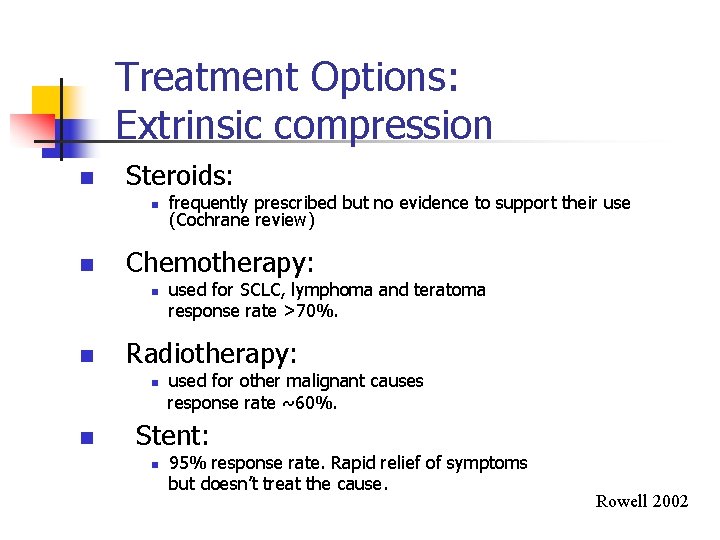 Treatment Options:
Extrinsic compression

Steroids:
frequently prescribed but no evidence to support their use (Cochrane review)

Chemotherapy:
used for SCLC, lymphoma and teratoma response rate >70%.

Radiotherapy:
used for other malignant causes response rate ~60%.

Stent:
95% response rate. Rapid relief of symptoms but doesn't treat the cause.

Rowell 2002